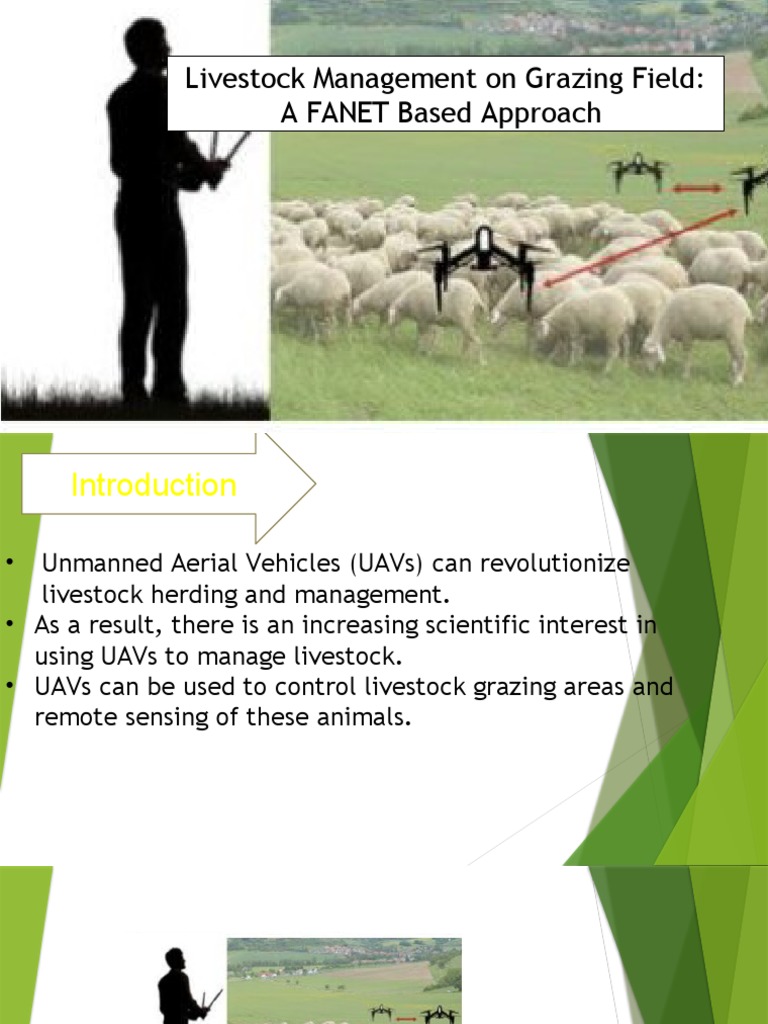 Livestock Management on Grazing Field: A FANET Based Approach

Introduction

• Unmanned Aerial Vehicles (UAVs) can revolutionize livestock herding and management.
• As a result, there is an increasing scientific interest in using UAVs to manage livestock.
• UAVs can be used to control livestock grazing areas and remote sensing of these animals.